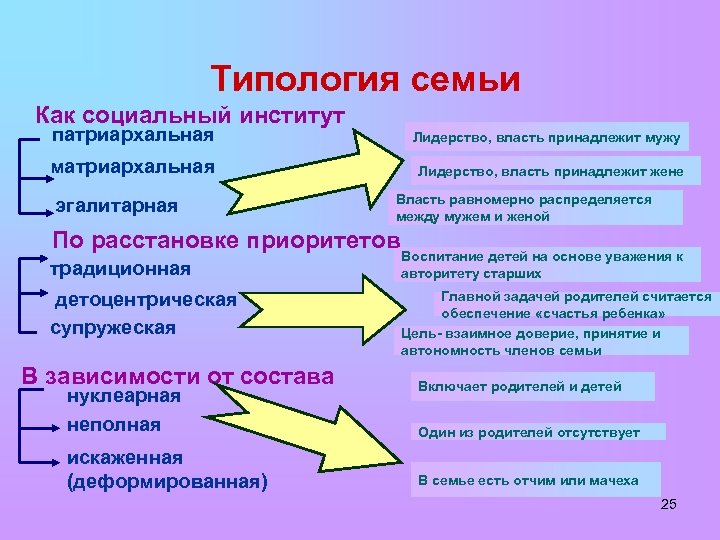 Типология семьи

Как социальный институт
патриархальная
матриархальная
эгалитарная

Лидерство, власть принадлежит мужу
Лидерство, власть принадлежит жене
Власть равномерно распределяется между мужем и женой

По расстановке приоритетов
традиционная
детоцентрическая
супружеская

Воспитание детей на основе уважения к авторитету старших
Главной задачей родителей считается обеспечение «счастья ребенка»
Цель- взаимное доверие, принятие и автономность членов семьи

В зависимости от состава
нуклеарная
неполная
искаженная (деформированная)

Включает родителей и детей
Один из родителей отсутствует
В семье есть отчим или мачеха

25